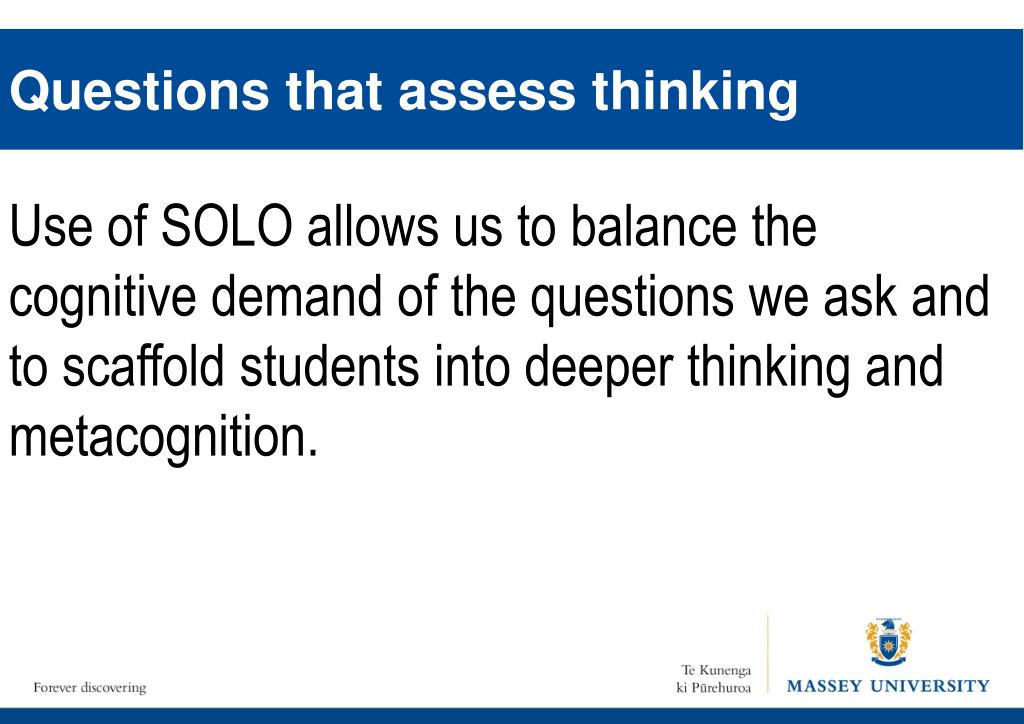 Questions that assess thinking

Use of SOLO allows us to balance the cognitive demand of the questions we ask and to scaffold students into deeper thinking and metacognition.

Forever discovering

Te Kunenga ki Pūrehuroa

MASSEY UNIVERSITY